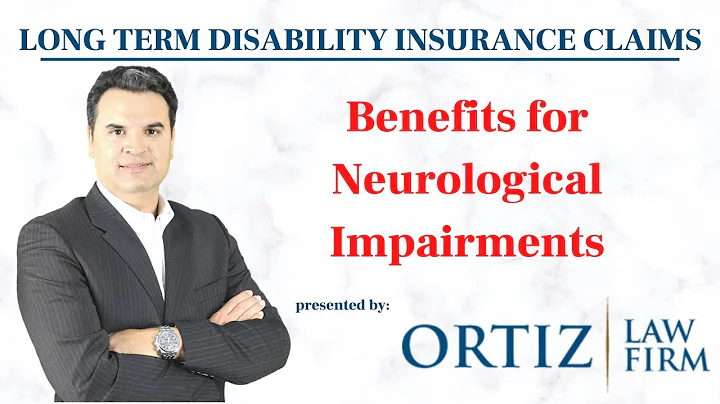 LONG TERM DISABILITY INSURANCE CLAIMS

Benefits for Neurological Impairments

presented by:

ORTIZ LAW FIRM